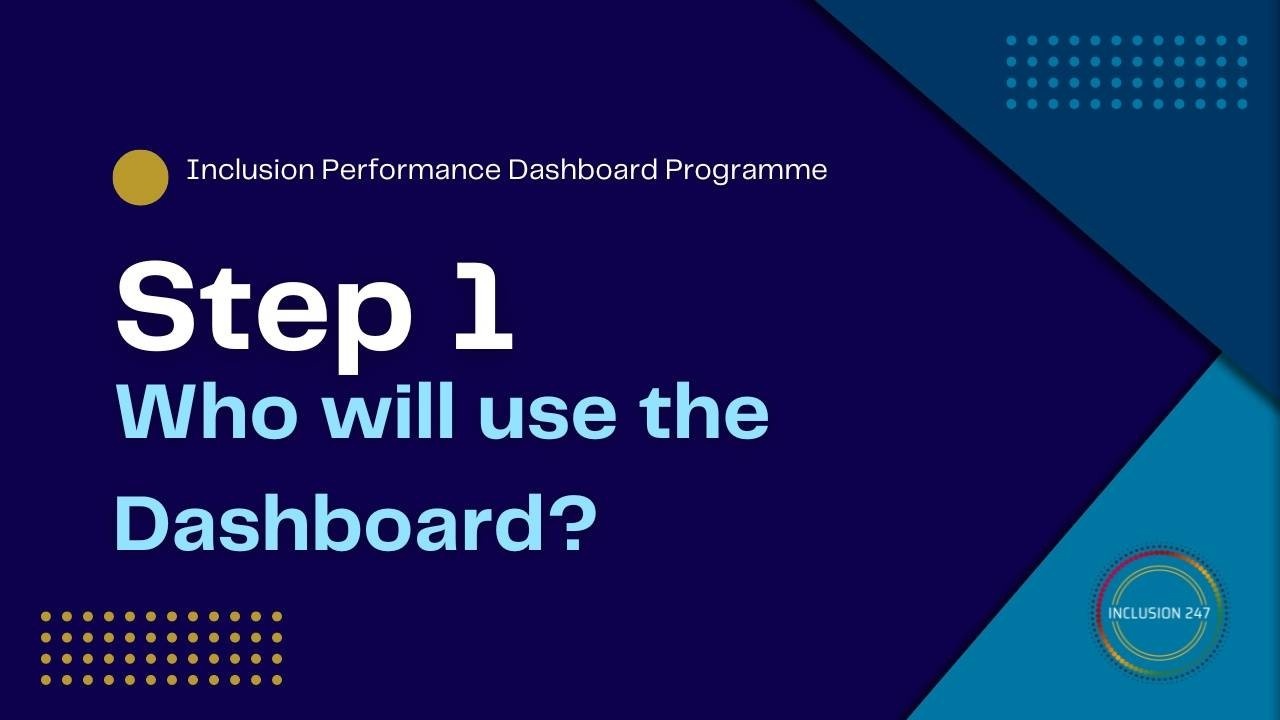 Inclusion Performance Dashboard Programme

Step 1
Who will use the Dashboard?

INCLUSION 247